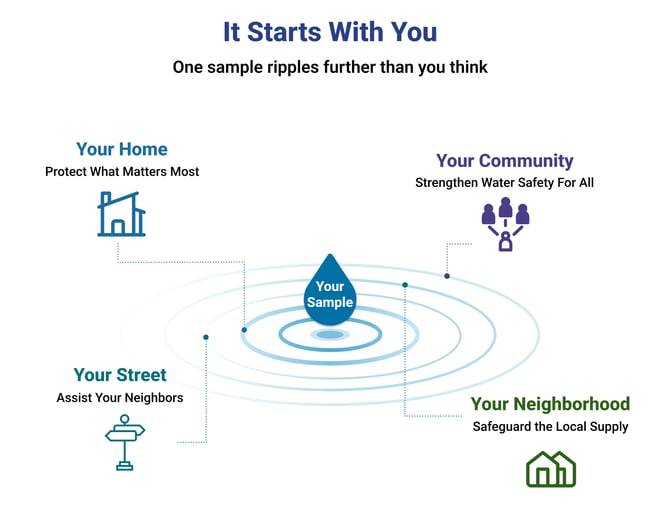 It Starts With You

One sample ripples further than you think

Your Home
Protect What Matters Most

Your Community
Strengthen Water Safety For All

Your Sample

Your Street
Assist Your Neighbors

Your Neighborhood
Safeguard the Local Supply